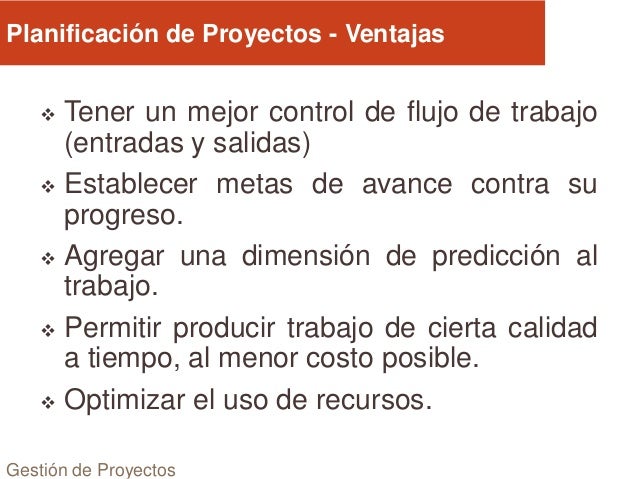 Planificación de Proyectos - Ventajas

❖ Tener un mejor control de flujo de trabajo (entradas y salidas)

❖ Establecer metas de avance contra su progreso.

❖ Agregar una dimensión de predicción al trabajo.

❖ Permitir producir trabajo de cierta calidad a tiempo, al menor costo posible.

❖ Optimizar el uso de recursos.

Gestión de Proyectos